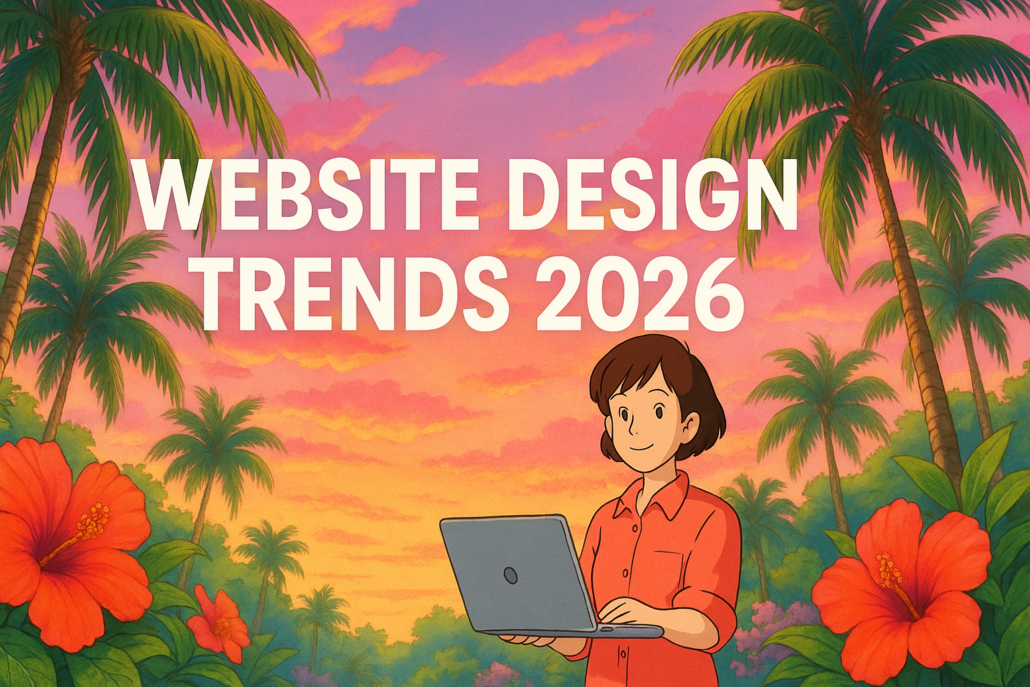 WEBSITE DESIGN TRENDS 2026